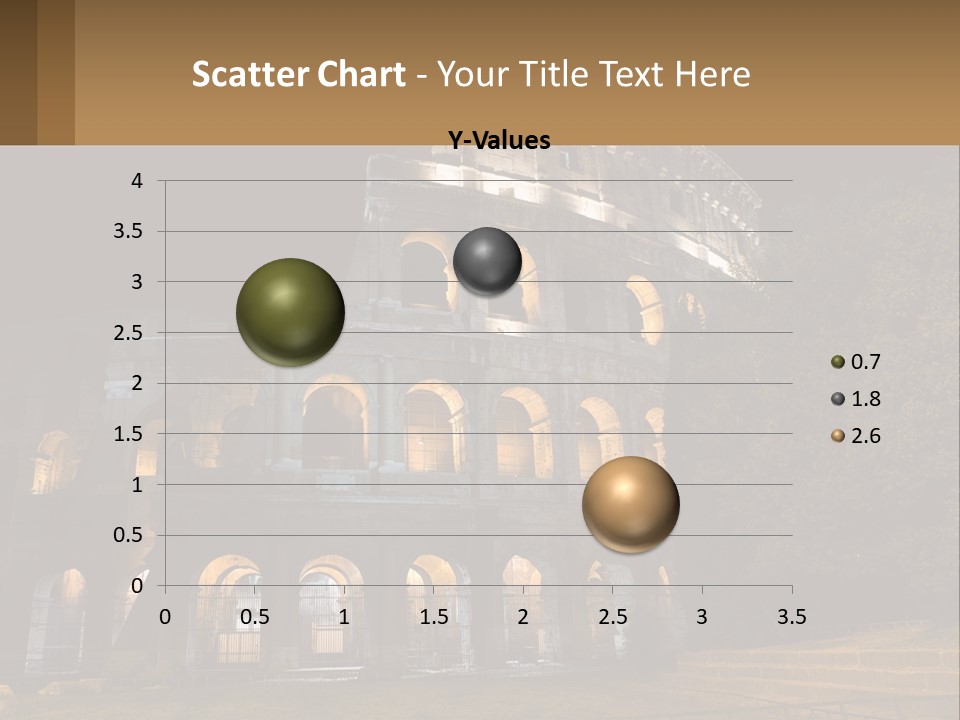 Scatter Chart - Your Title Text Here

Y-Values

4
3.5
3
2.5
2
1.5
1
0.5
0

0 0.5 1 1.5 2 2.5 3 3.5

0.7
1.8
2.6